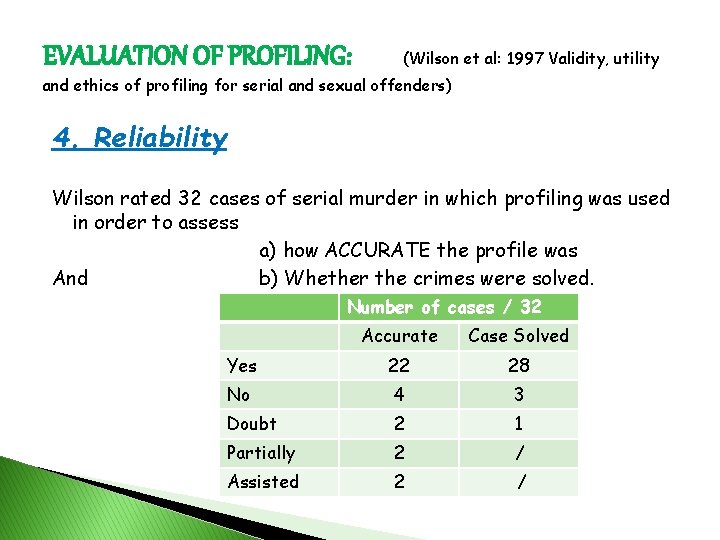 EVALUATION OF PROFILING: (Wilson et al: 1997 Validity, utility and ethics of profiling for serial and sexual offenders)

4. Reliability

Wilson rated 32 cases of serial murder in which profiling was used in order to assess

a) how ACCURATE the profile was

And b) Whether the crimes were solved.

| | Number of cases / 32 | |
|---|---|---|
| | Accurate | Case Solved |
| Yes | 22 | 28 |
| No | 4 | 3 |
| Doubt | 2 | 1 |
| Partially | 2 | / |
| Assisted | 2 | / |